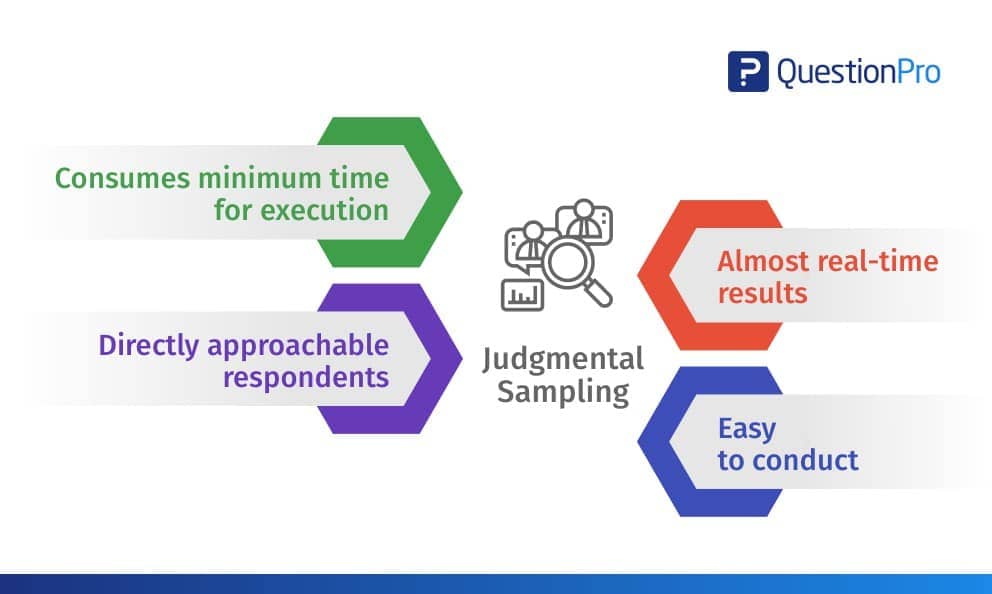 QuestionPro

Consumes minimum time for execution

Directly approachable respondents

Judgmental Sampling

Almost real-time results

Easy to conduct